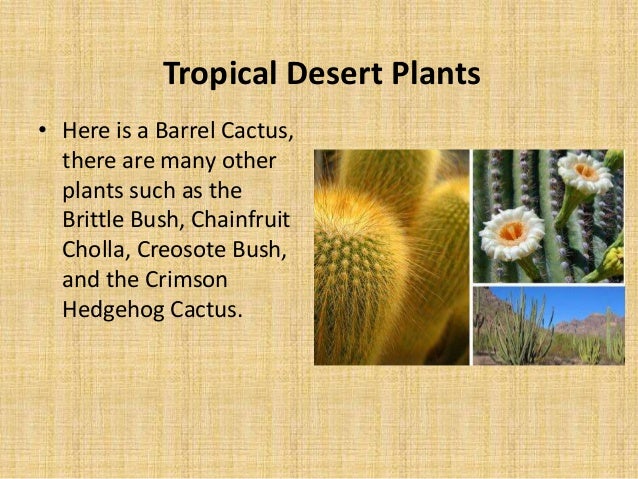 Tropical Desert Plants

• Here is a Barrel Cactus, there are many other plants such as the Brittle Bush, Chainfruit Cholla, Creosote Bush, and the Crimson Hedgehog Cactus.